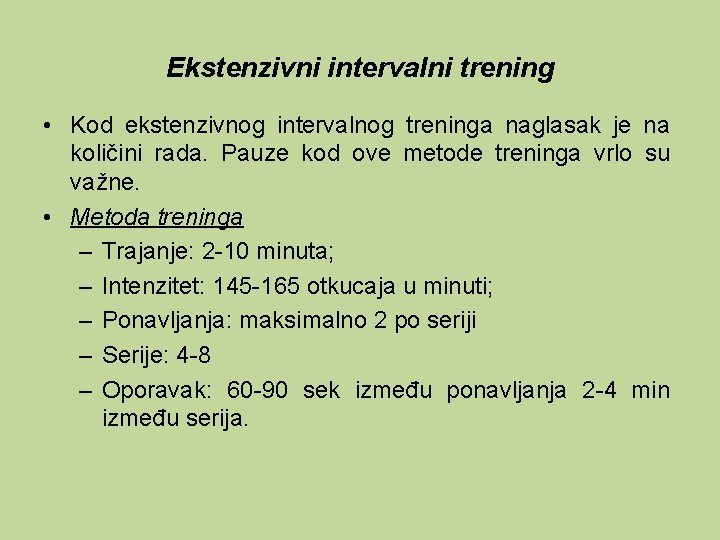 Ekstenzivni intervalni trening

• Kod ekstenzivnog intervalnog treninga naglasak je na količini rada. Pauze kod ove metode treninga vrlo su važne.

• Metoda treninga
– Trajanje: 2-10 minuta;
– Intenzitet: 145-165 otkucaja u minuti;
– Ponavljanja: maksimalno 2 po seriji
– Serije: 4-8
– Oporavak: 60-90 sek između ponavljanja 2-4 min između serija.